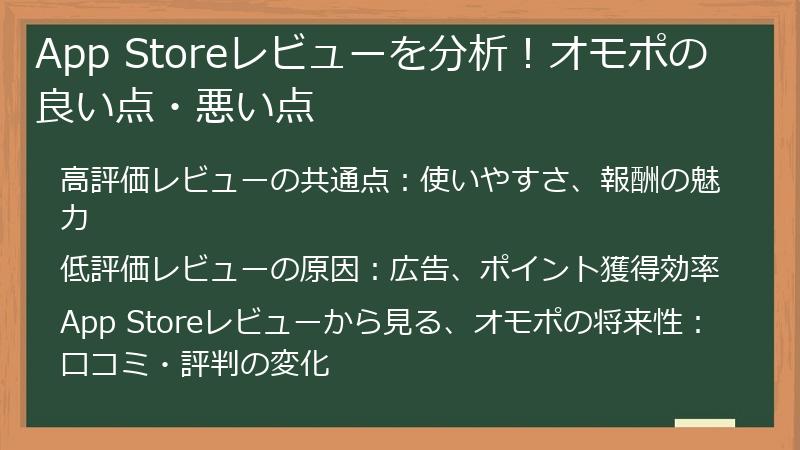 App Storeレビューを分析！オモポの良い点・悪い点

高評価レビューの共通点：使いやすさ、報酬の魅力

低評価レビューの原因：広告、ポイント獲得効率

App Storeレビューから見る、オモポの将来性：口コミ・評判の変化